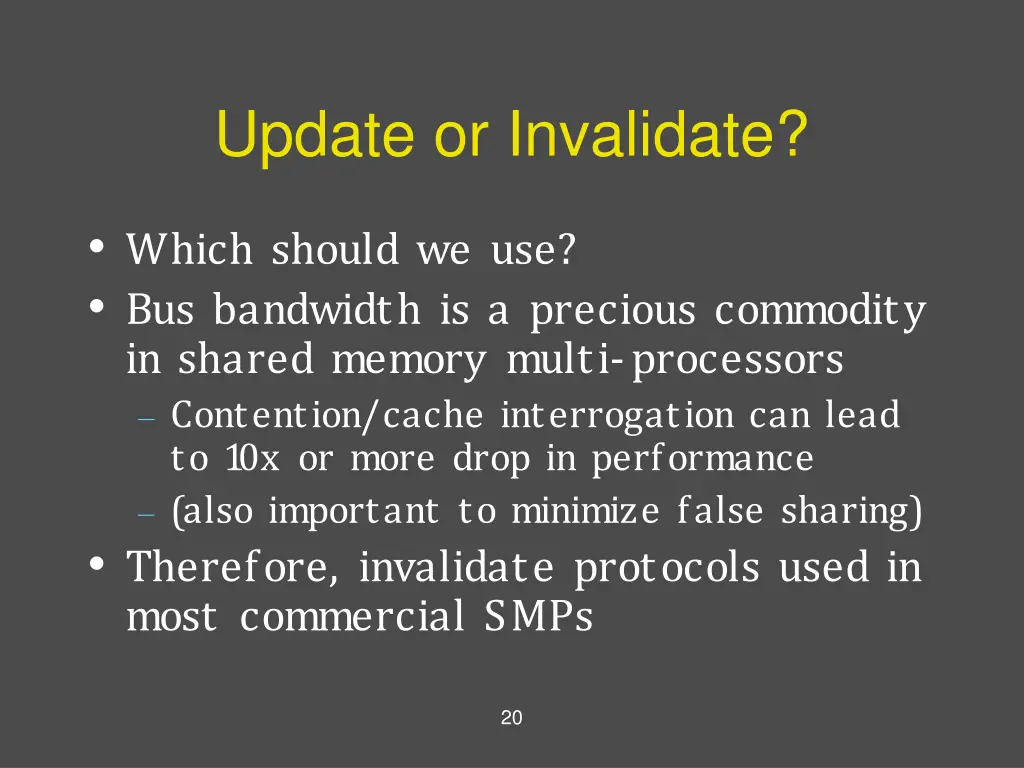 Update or Invalidate?

• Which should we use?
• Bus bandwidth is a precious commodity in shared memory multi-processors
– Contention/cache interrogation can lead to 10x or more drop in performance
– (also important to minimize false sharing)
• Therefore, invalidate protocols used in most commercial SMPs

20